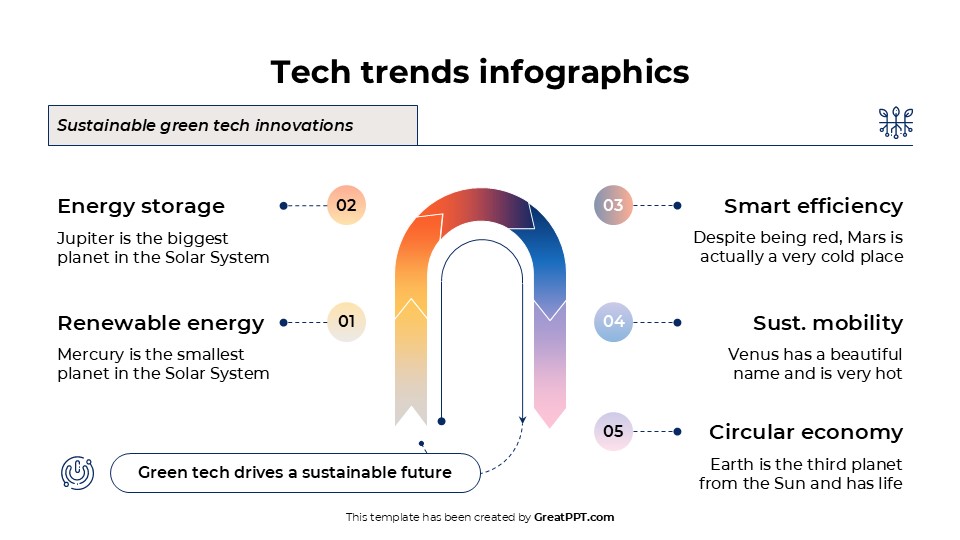 Tech trends infographics

Sustainable green tech innovations

Energy storage

02

Jupiter is the biggest planet in the Solar System

Renewable energy

01

Mercury is the smallest planet in the Solar System

03

Smart efficiency

Despite being red, Mars is actually a very cold place

04

Sust. mobility

Venus has a beautiful name and is very hot

05

Circular economy

Earth is the third planet from the Sun and has life

Green tech drives a sustainable future

This template has been created by GreatPPT.com